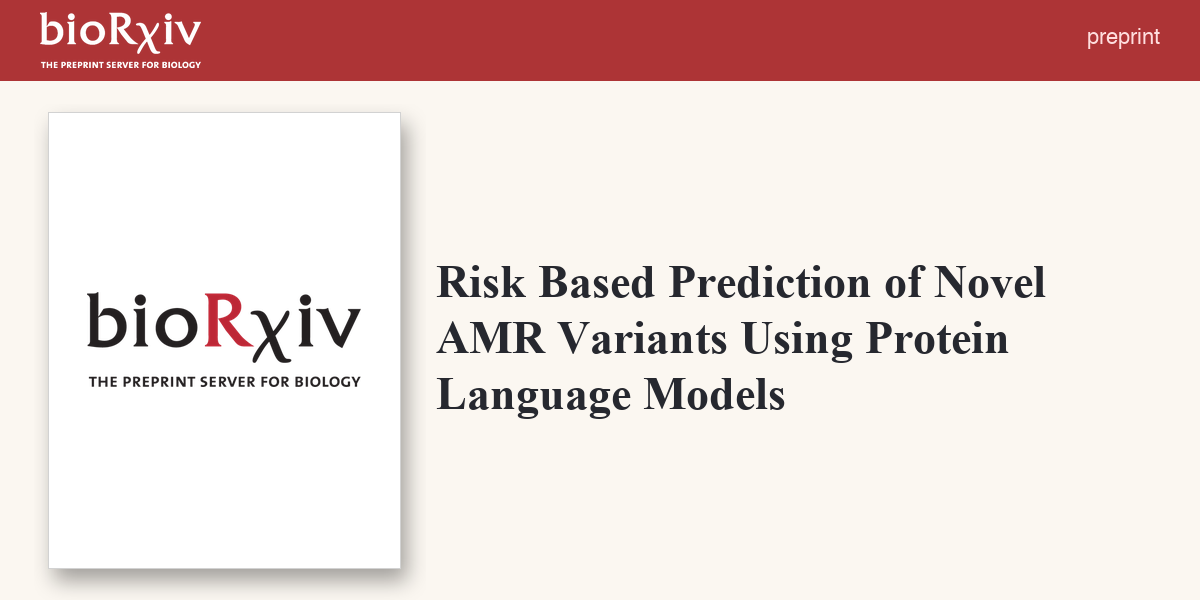 bioRχiv
THE PREPRINT SERVER FOR BIOLOGY

preprint

bioRχiv
THE PREPRINT SERVER FOR BIOLOGY

Risk Based Prediction of Novel AMR Variants Using Protein Language Models